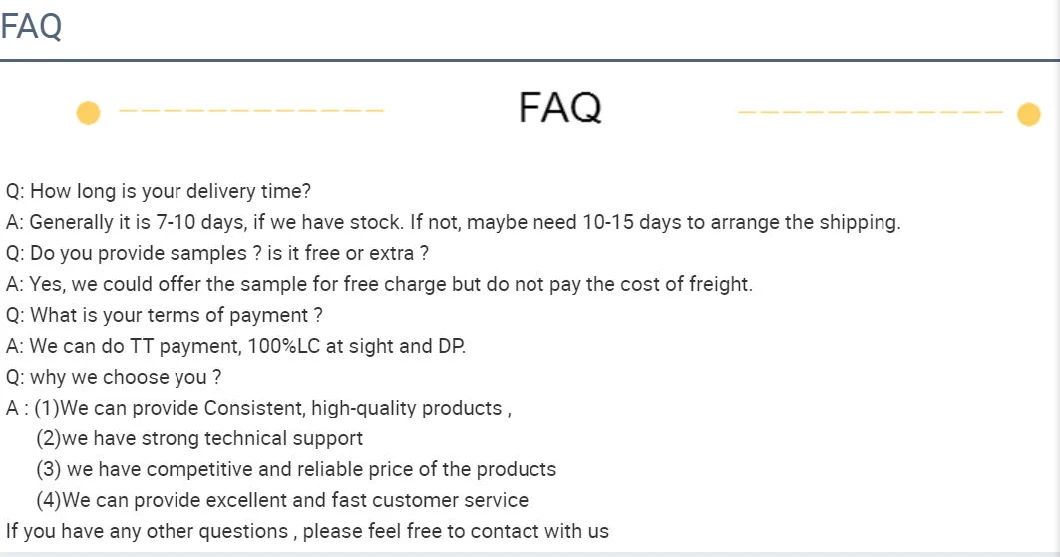 FAQ

FAQ

Q: How long is your delivery time?
A: Generally it is 7-10 days, if we have stock. If not, maybe need 10-15 days to arrange the shipping.
Q: Do you provide samples ? is it free or extra ?
A: Yes, we could offer the sample for free charge but do not pay the cost of freight.
Q: What is your terms of payment ?
A: We can do TT payment, 100%LC at sight and DP.
Q: why we choose you ?
A : (1)We can provide Consistent, high-quality products ,
(2)we have strong technical support
(3) we have competitive and reliable price of the products
(4)We can provide excellent and fast customer service
If you have any other questions , please feel free to contact with us